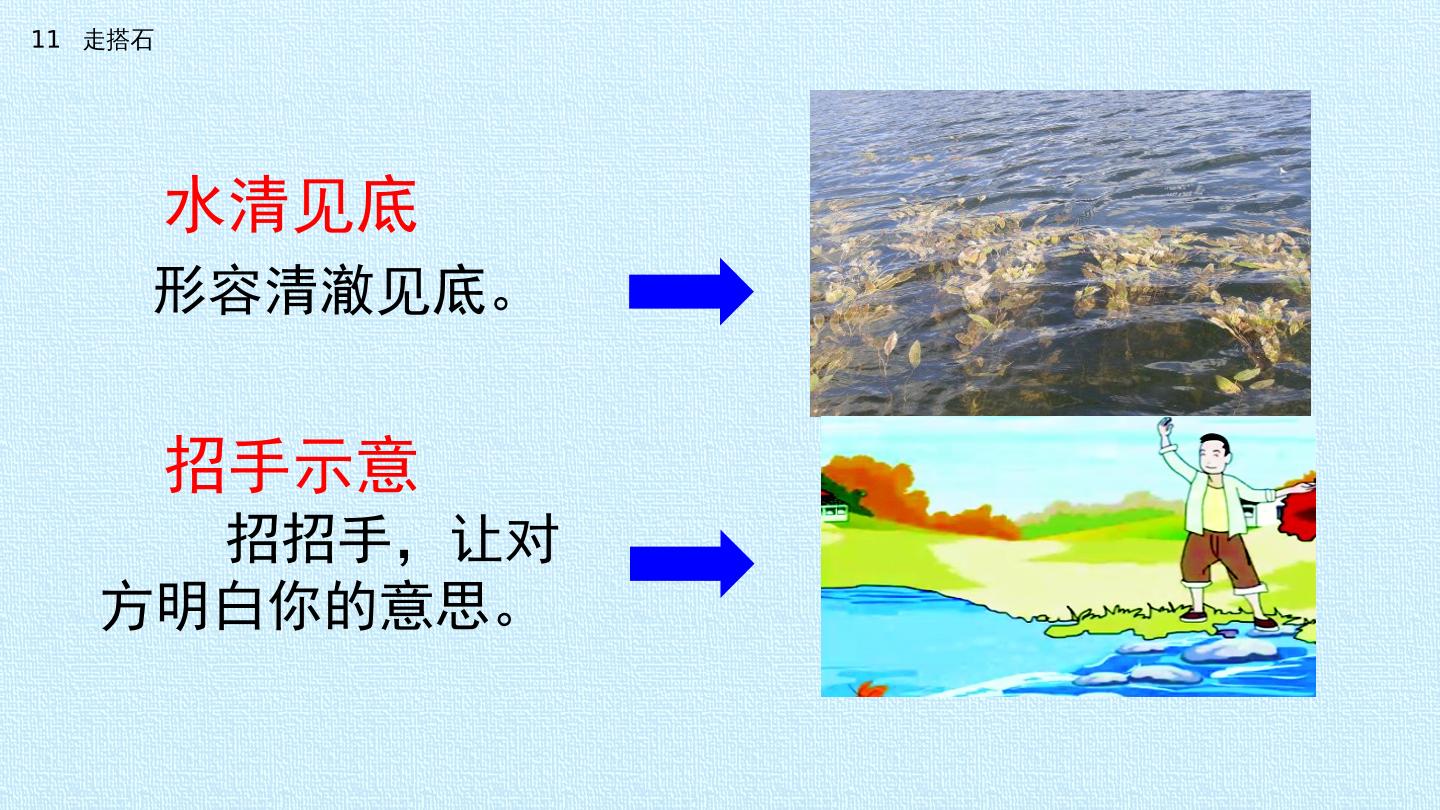 11 走搭石

水清见底

形容清澈见底。

招手示意

招招手，让对方明白你的意思。